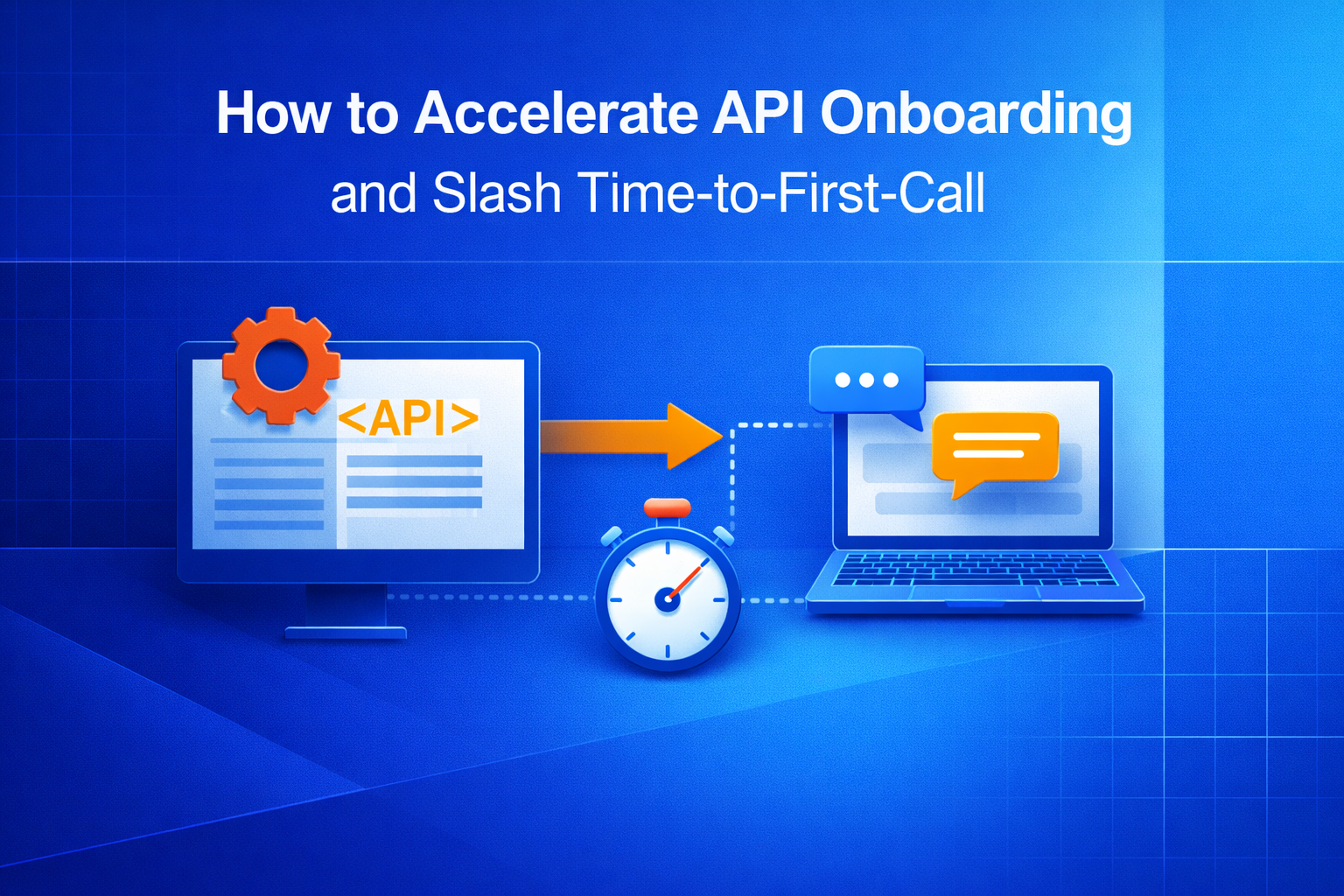 How to Accelerate API Onboarding
and Slash Time-to-First-Call

<API>